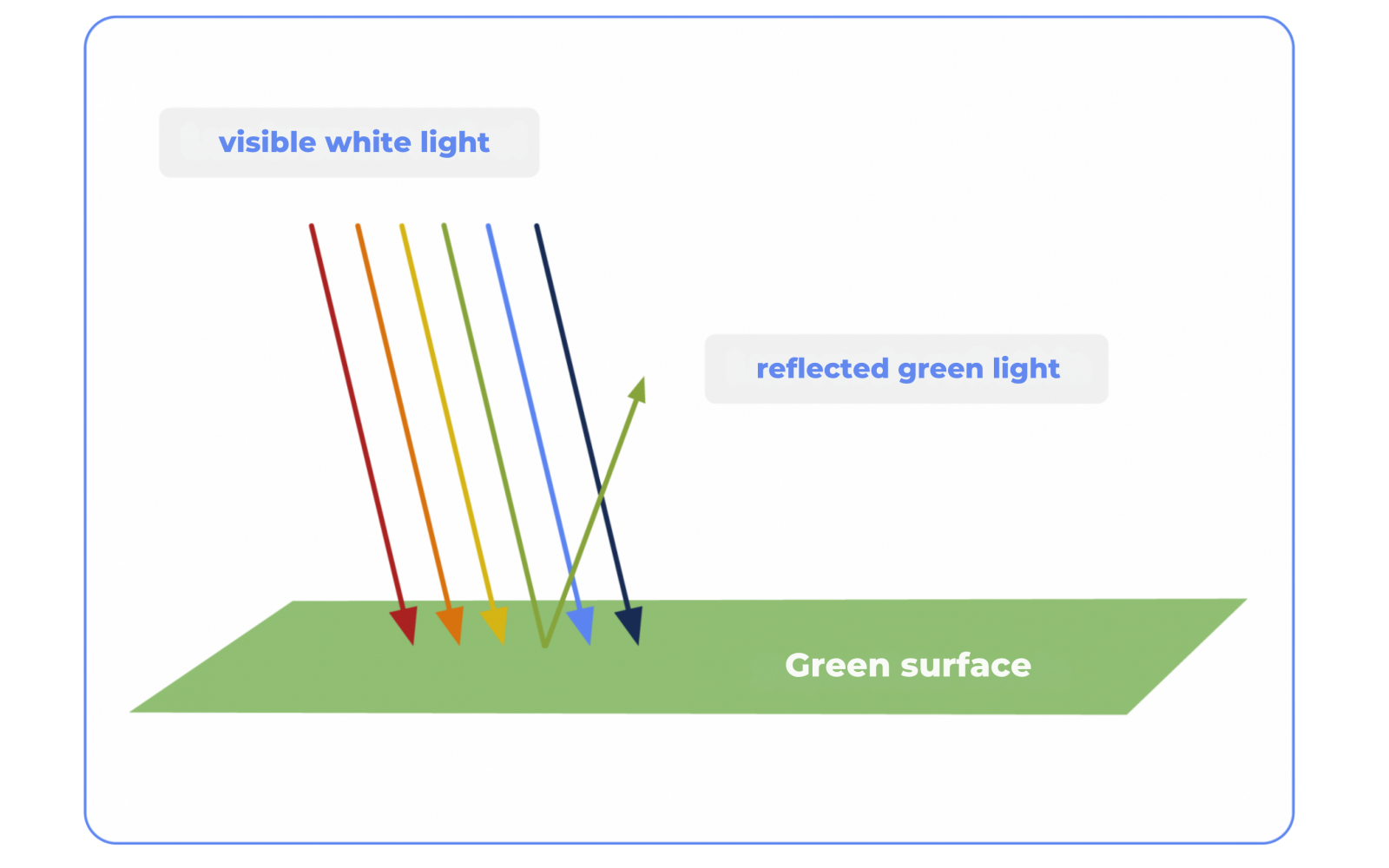 visible white light

reflected green light

Green surface